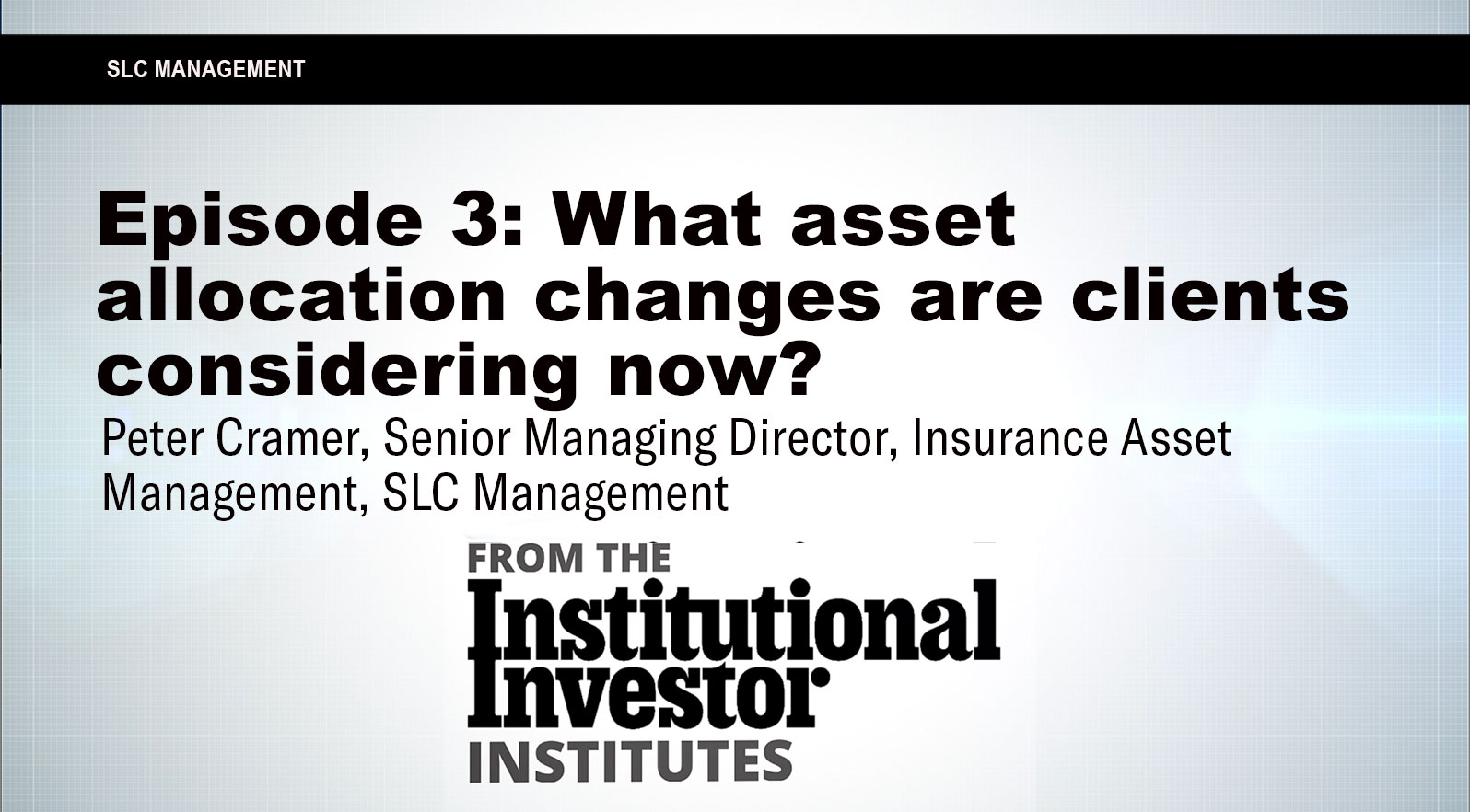 SLC MANAGEMENT

Episode 3: What asset allocation changes are clients considering now?

Peter Cramer, Senior Managing Director, Insurance Asset Management, SLC Management

FROM THE
Institutional Investor
INSTITUTES